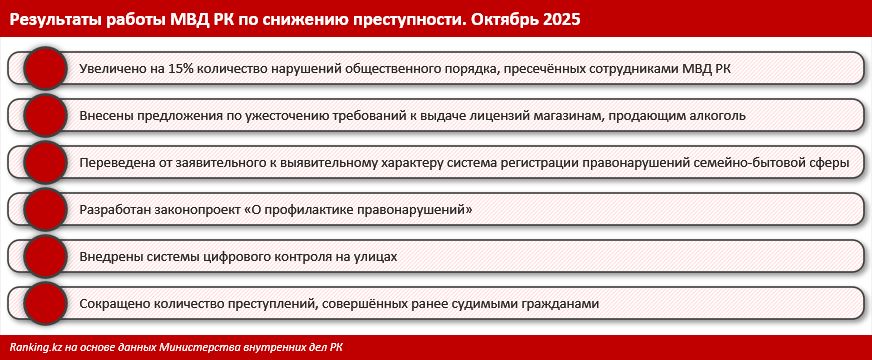 Результаты работы МВД РК по снижению преступности. Октябрь 2025

Увеличено на 15% количество нарушений общественного порядка, пресечённых сотрудниками МВД РК

Внесены предложения по ужесточению требований к выдаче лицензий магазинам, продающим алкоголь

Переведена от заявительного к выявительному характеру система регистрации правонарушений семейно-бытовой сферы

Разработан законопроект «О профилактике правонарушений»

Внедрены системы цифрового контроля на улицах

Сокращено количество преступлений, совершённых ранее судимыми гражданами

Ranking.kz на основе данных Министерства внутренних дел РК